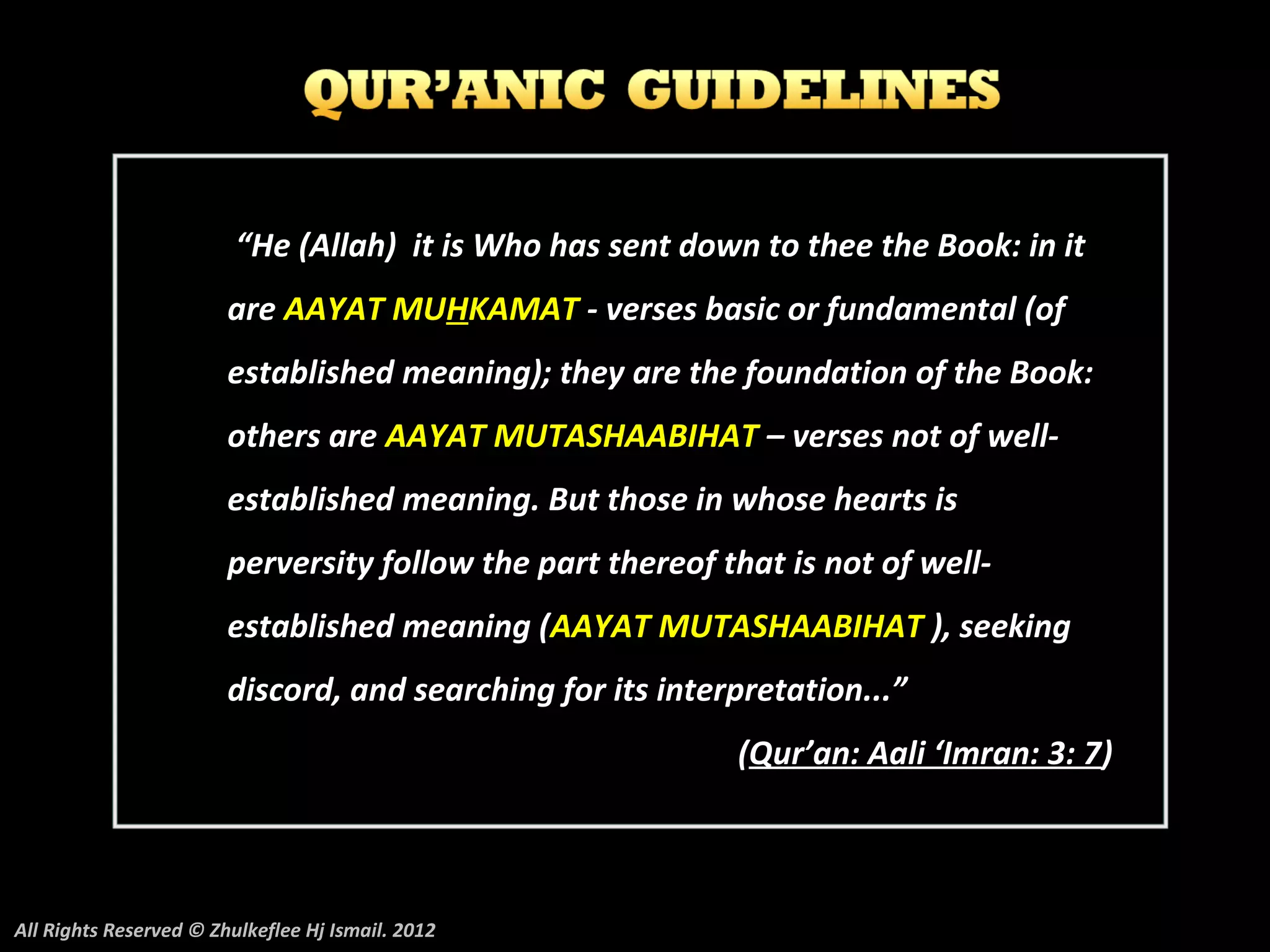 QUR'ANIC GUIDELINES

"He (Allah) it is Who has sent down to thee the Book: in it are AAYAT MUHKAMAT - verses basic or fundamental (of established meaning); they are the foundation of the Book: others are AAYAT MUTASHAABIHAT – verses not of well-established meaning. But those in whose hearts is perversity follow the part thereof that is not of well-established meaning (AAYAT MUTASHAABIHAT ), seeking discord, and searching for its interpretation..."

(Qur'an: Aali 'Imran: 3: 7)

All Rights Reserved © Zhulkeflee Hj Ismail. 2012